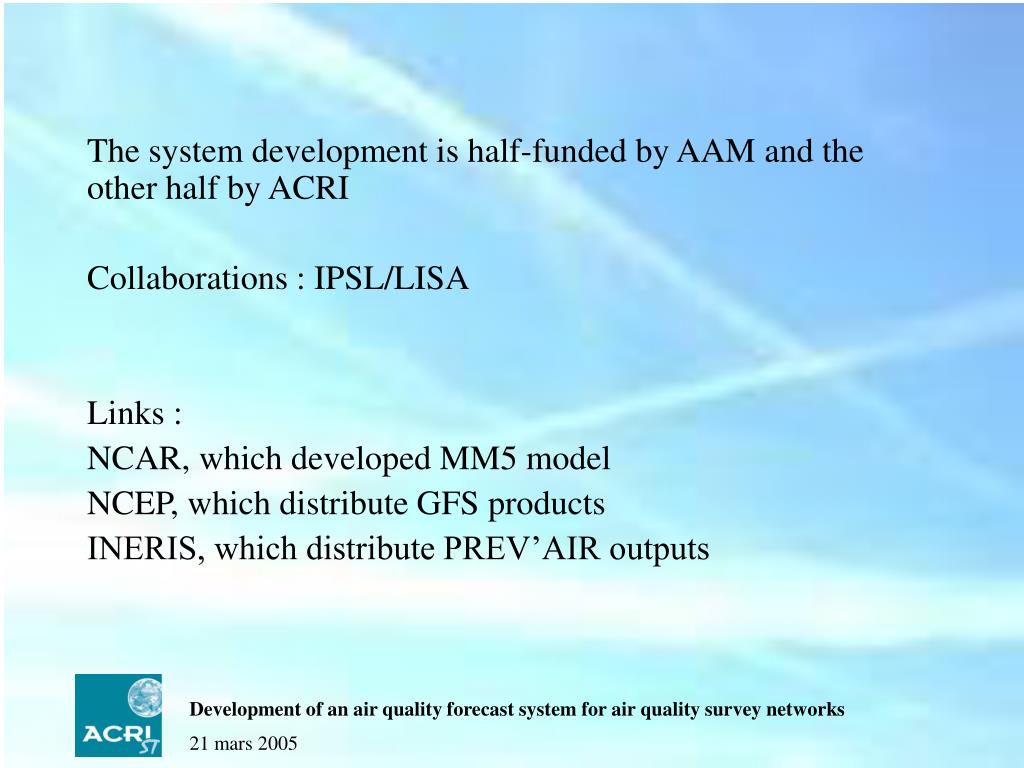 The system development is half-funded by AAM and the other half by ACRI

Collaborations : IPSL/LISA

Links :
NCAR, which developed MM5 model
NCEP, which distribute GFS products
INERIS, which distribute PREV’AIR outputs

ACRI ST

Development of an air quality forecast system for air quality survey networks

21 mars 2005